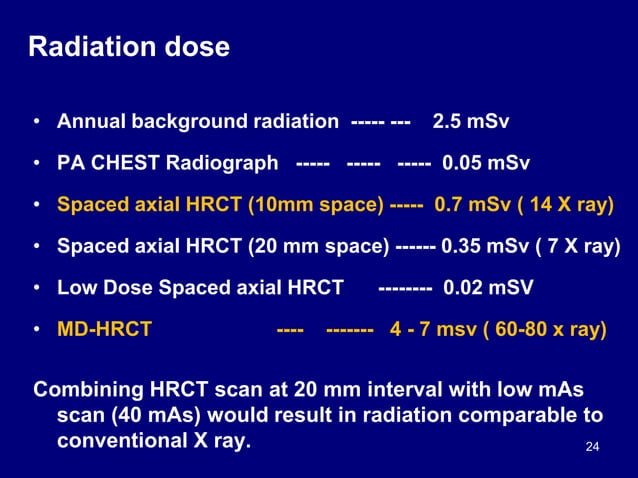 Radiation dose

• Annual background radiation ----- --- 2.5 mSv

• PA CHEST Radiograph ----- ----- ----- 0.05 mSv

• Spaced axial HRCT (10mm space) ----- 0.7 mSv ( 14 X ray)

• Spaced axial HRCT (20 mm space) ------ 0.35 mSv ( 7 X ray)

• Low Dose Spaced axial HRCT -------- 0.02 mSV

• MD-HRCT ---- ------- 4 - 7 msv ( 60-80 x ray)

Combining HRCT scan at 20 mm interval with low mAs scan (40 mAs) would result in radiation comparable to conventional X ray.

24